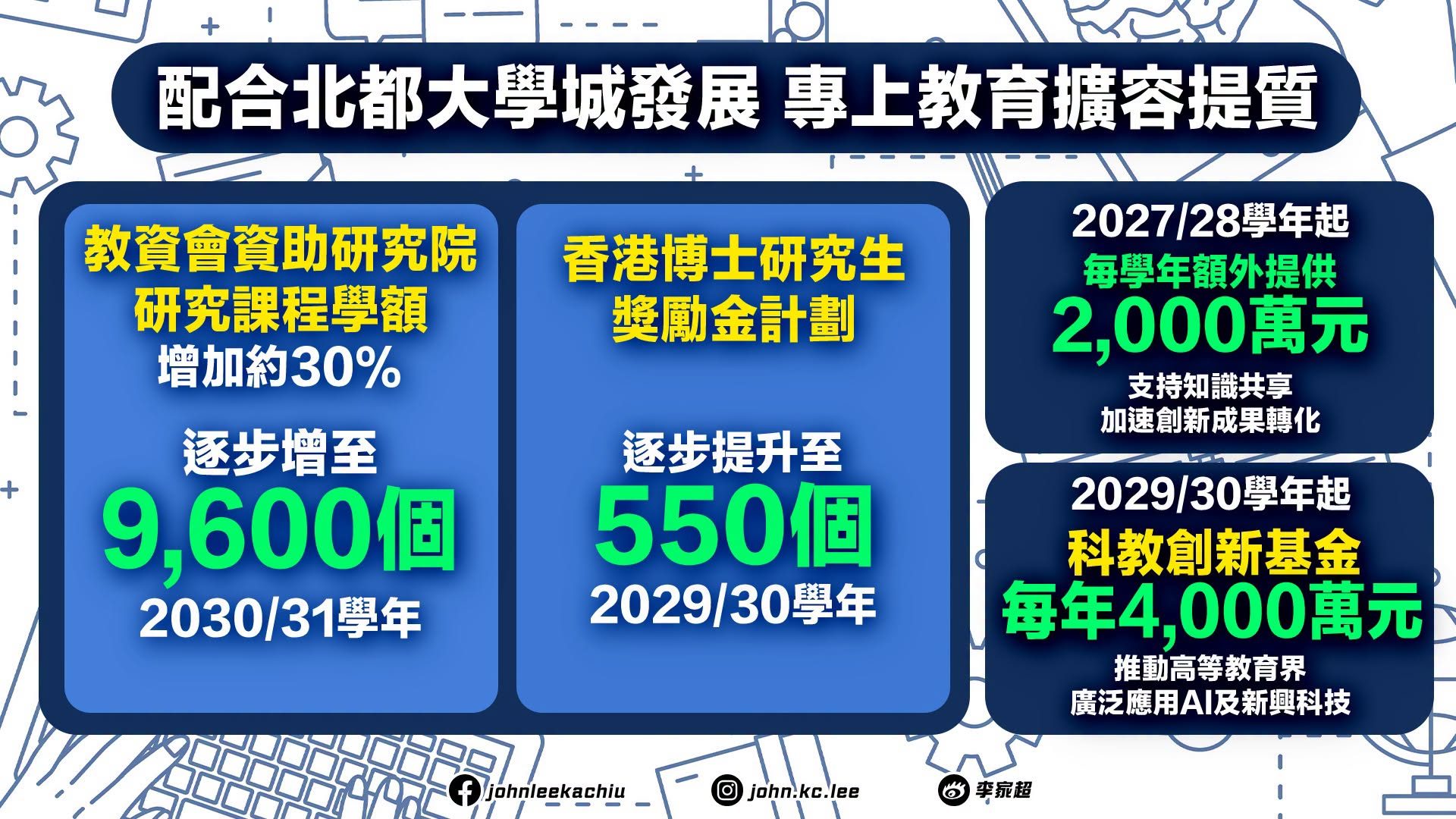 配合北都大學城發展 專上教育擴容提質

教資會資助研究院
研究課程學額
增加約30%

逐步增至
9,600個
2030/31學年

香港博士研究生
獎勵金計劃

逐步提升至
550個
2029/30學年

2027/28學年起
每學年額外提供
2,000萬元
支持知識共享
加速創新成果轉化

2029/30學年起
科教創新基金
每年4,000萬元
推動高等教育界
廣泛應用AI及新興科技

johnleekachiu
john.kc.lee
李家超